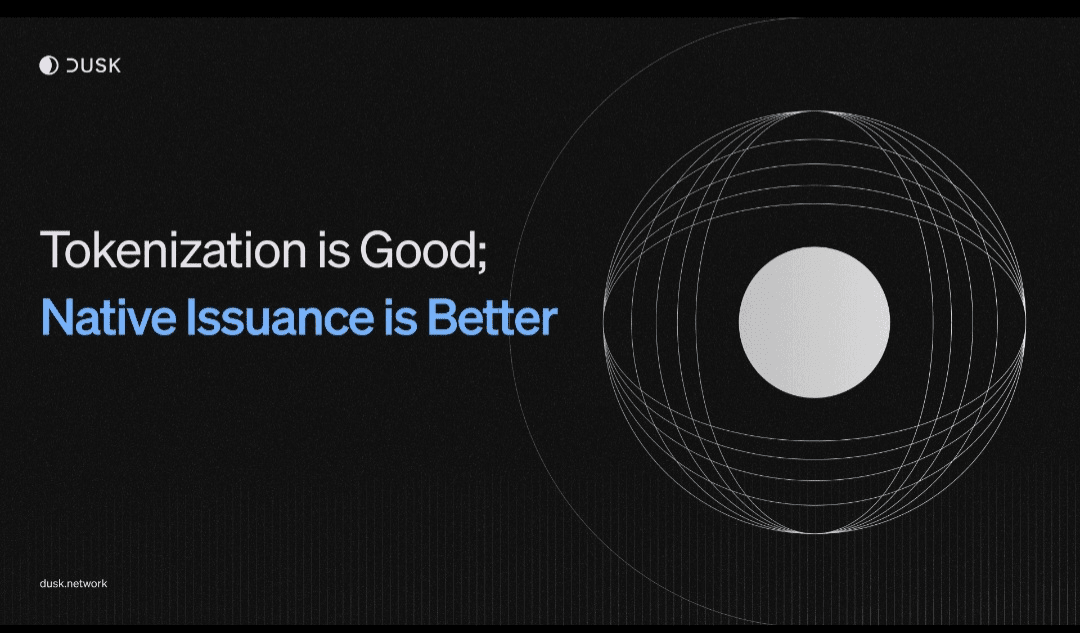 DUSK

Tokenization is Good;
Native Issuance is Better

dusk.network